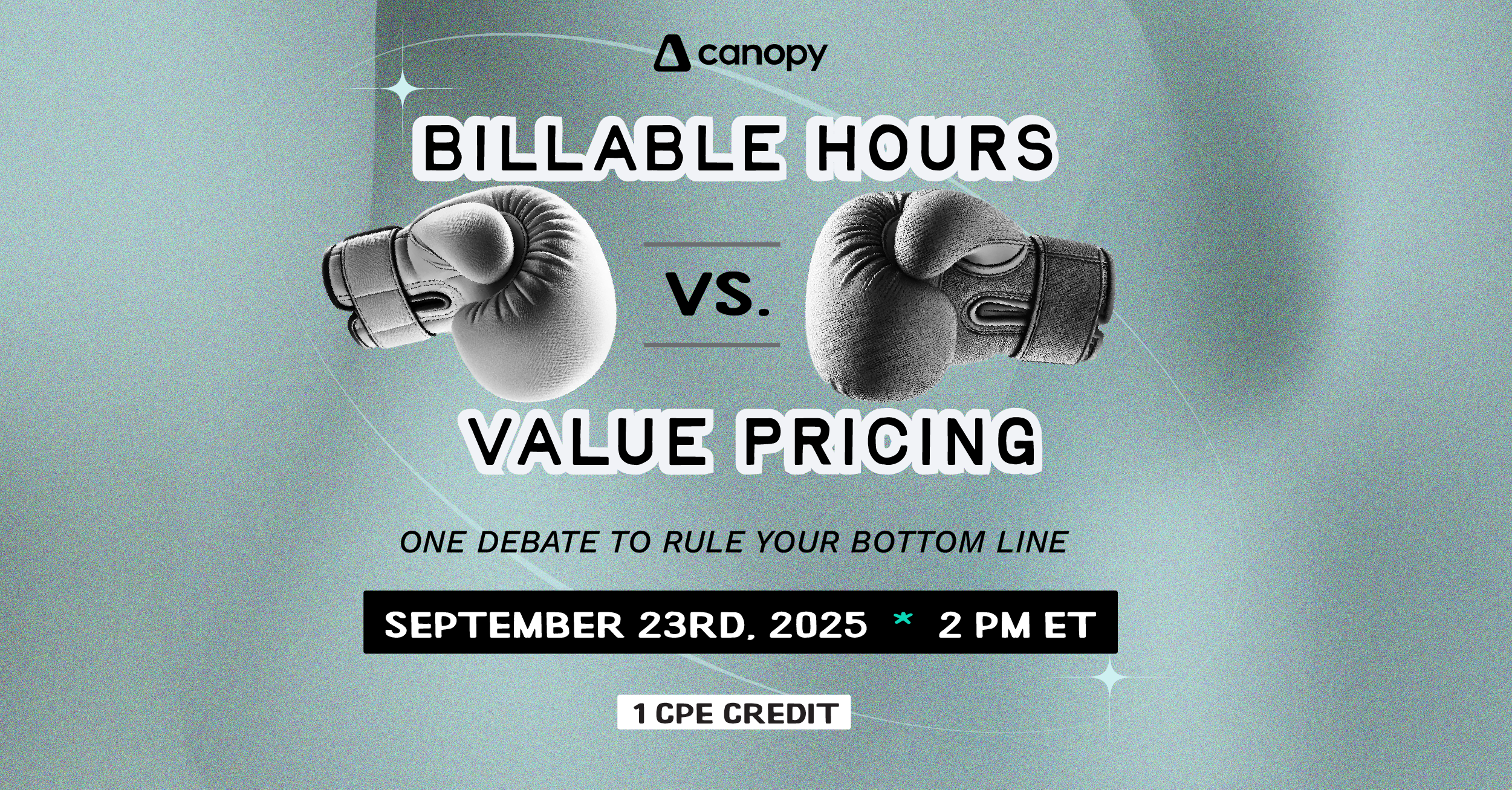 canopy

BILLABLE HOURS

VS.

VALUE PRICING

ONE DEBATE TO RULE YOUR BOTTOM LINE

SEPTEMBER 23RD, 2025 * 2 PM ET

1 CPE CREDIT